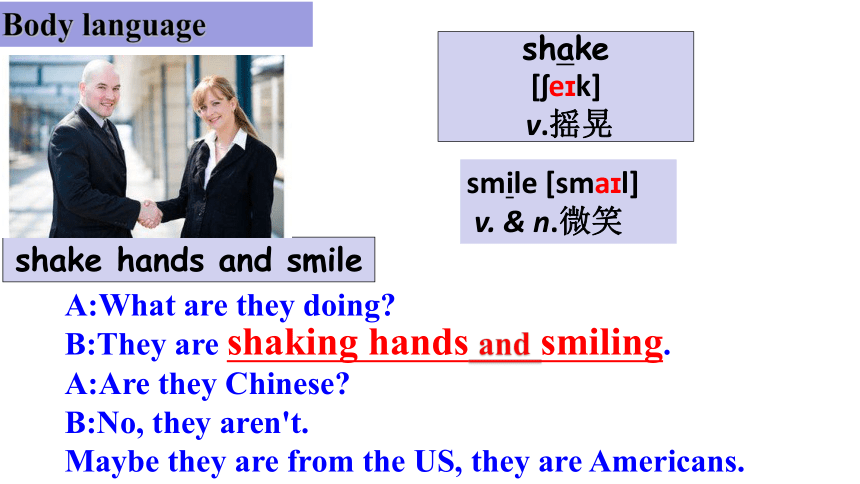 Body language

shake
[ʃeɪk]
v.摇晃

smile [smaɪl]
v. & n.微笑

shake hands and smile

A:What are they doing?
B:They are shaking hands and smiling.
A:Are they Chinese?
B:No, they aren't.
Maybe they are from the US, they are Americans.